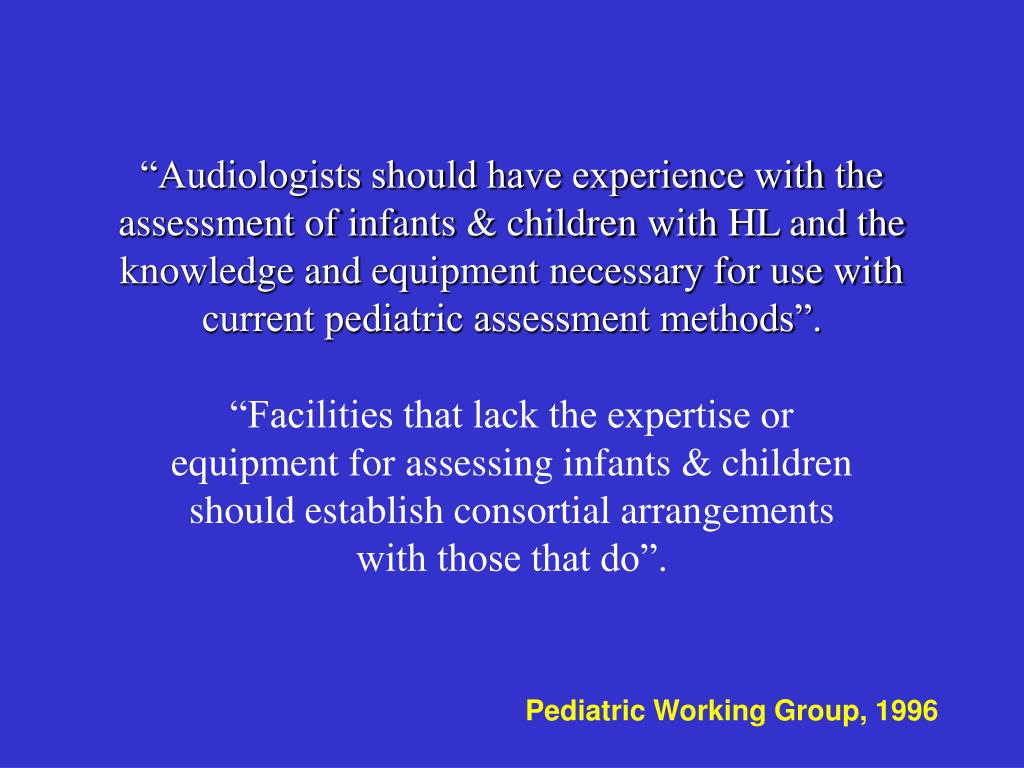 “Audiologists should have experience with the assessment of infants & children with HL and the knowledge and equipment necessary for use with current pediatric assessment methods”.

“Facilities that lack the expertise or equipment for assessing infants & children should establish consortial arrangements with those that do”.

Pediatric Working Group, 1996